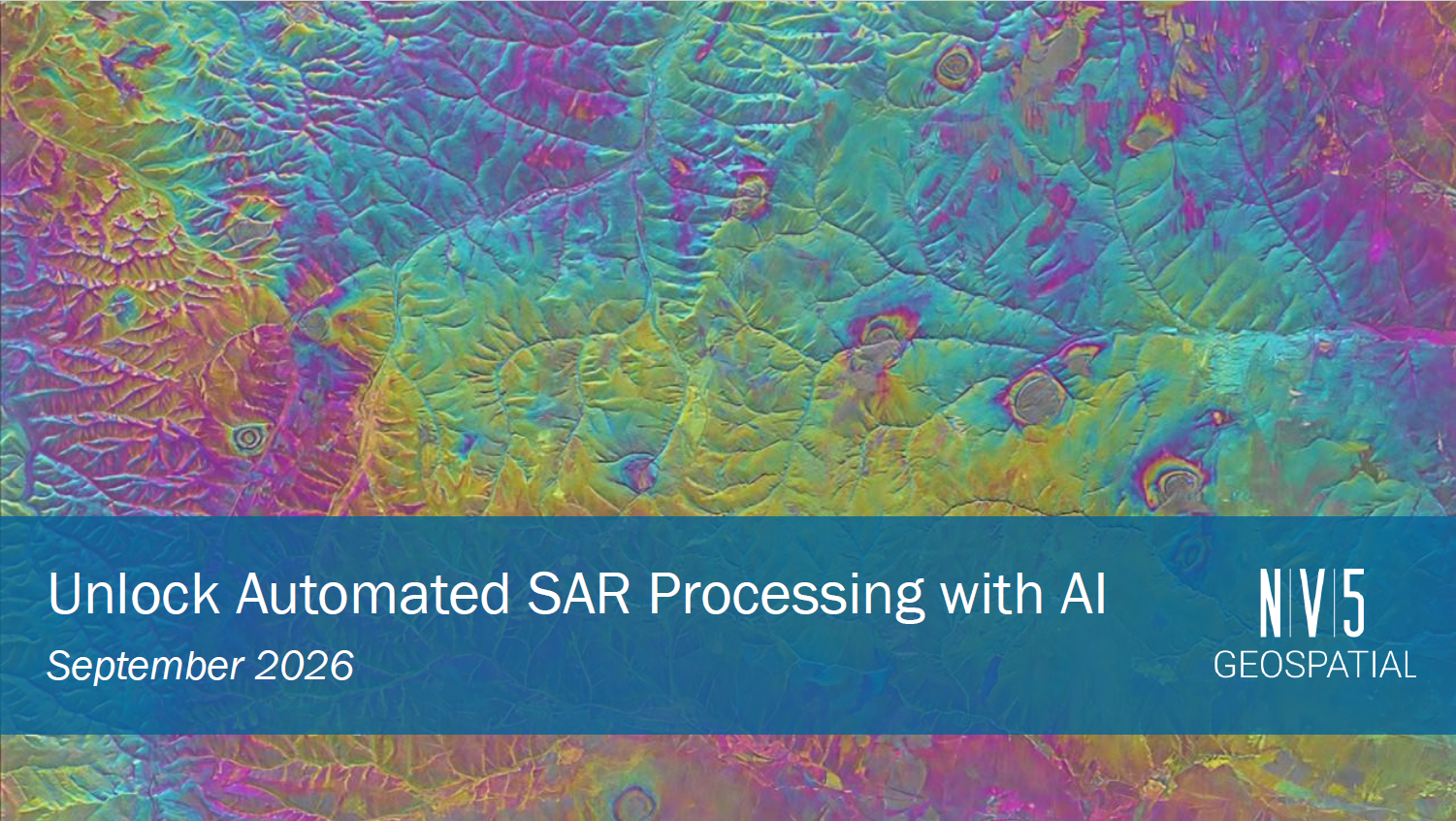 Unlock Automated SAR Processing with AI

September 2026

N|V|5
GEOSPATIAL